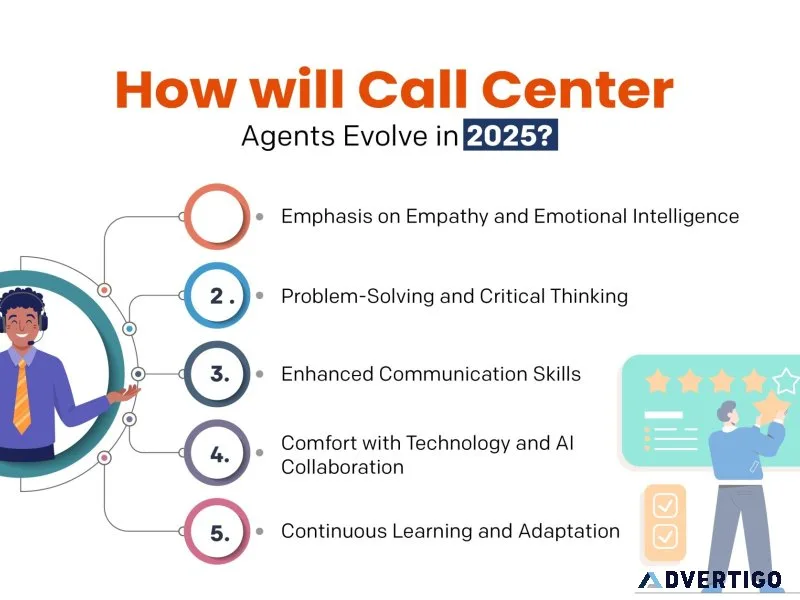 How will Call Center
Agents Evolve in 2025?

Emphasis on Empathy and Emotional Intelligence

2 . Problem-Solving and Critical Thinking

3. Enhanced Communication Skills

4. Comfort with Technology and AI Collaboration

5. Continuous Learning and Adaptation

ADVERTIGO